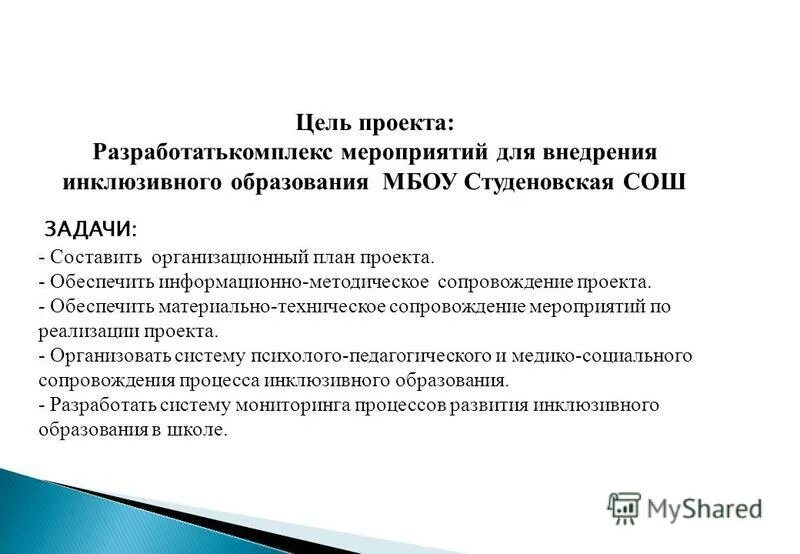 Цель проекта:
Разработатькомплекс мероприятий для внедрения инклюзивного образования МБОУ Студеновская СОШ

ЗАДАЧИ:

- Составить организационный план проекта.
- Обеспечить информационно-методическое сопровождение проекта.
- Обеспечить материально-техническое сопровождение мероприятий по реализации проекта.
- Организовать систему психолого-педагогического и медико-социального сопровождения процесса инклюзивного образования.
- Разработать систему мониторинга процессов развития инклюзивного образования в школе.

MyShared